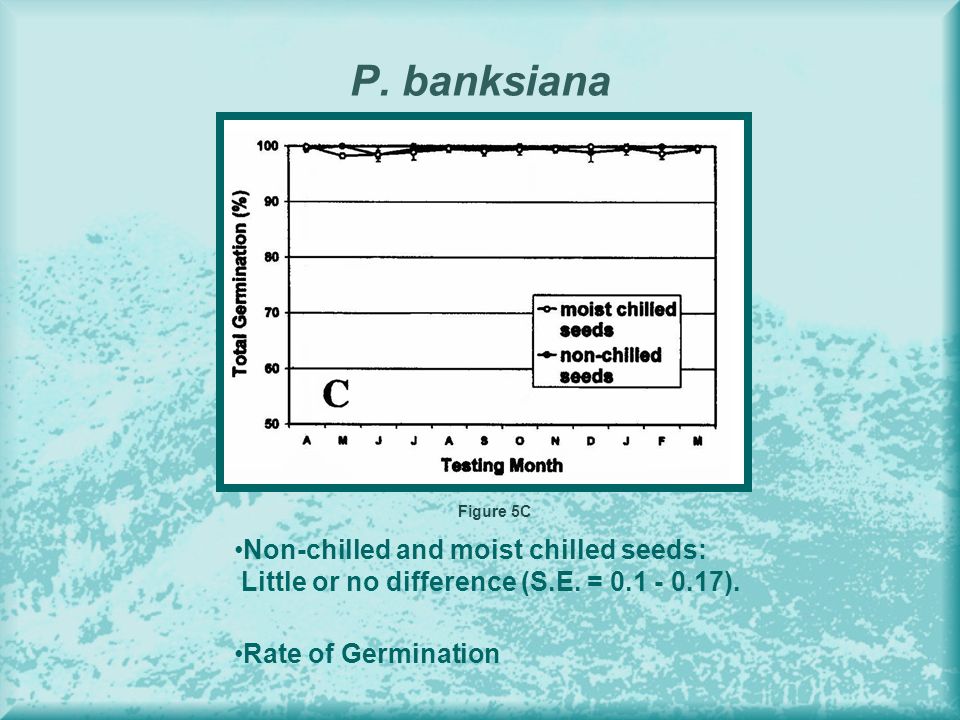 P. banksiana

Total Germination (%)

100
90
80
70
60
50

moist chilled seeds
non-chilled seeds

C

A M J J A S O N D J F M

Testing Month

Figure 5C

•Non-chilled and moist chilled seeds: Little or no difference (S.E. = 0.1 - 0.17).

•Rate of Germination